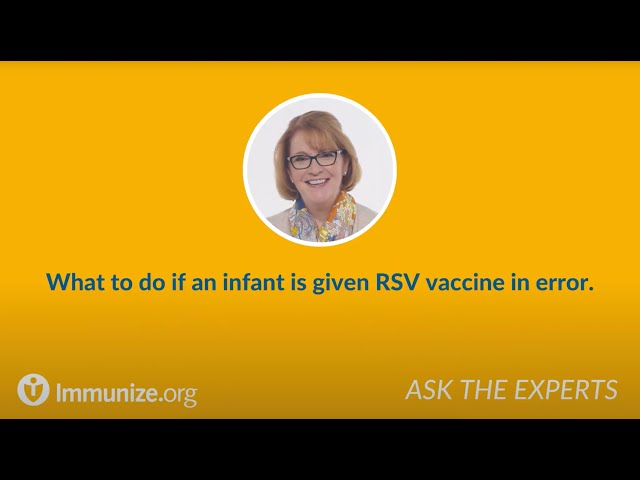 What to do if an infant is given RSV vaccine in error.

Immunize.org

ASK THE EXPERTS